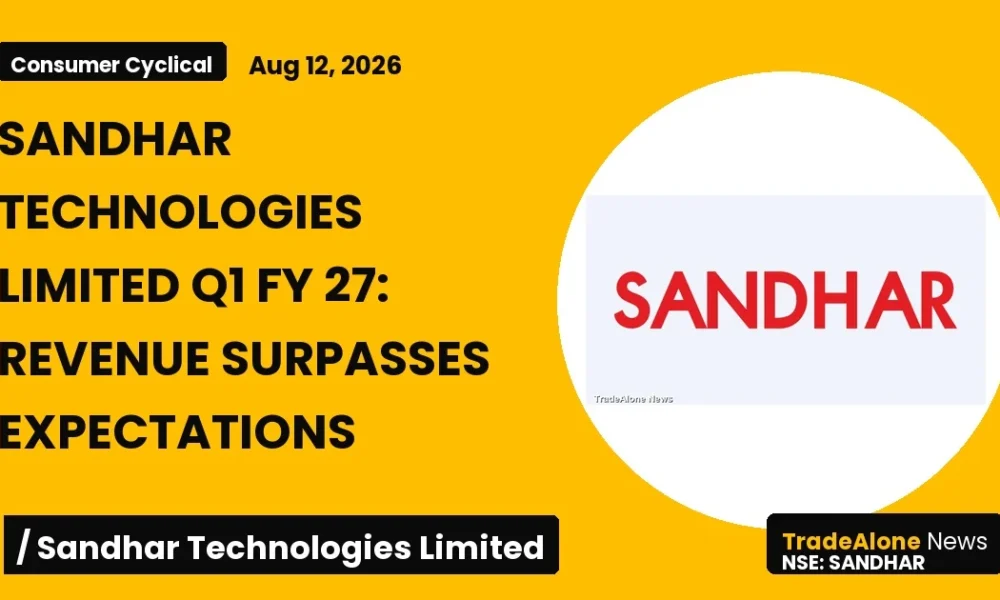 Consumer Cyclical

Aug 12, 2026

SANDHAR TECHNOLOGIES LIMITED Q1 FY 27: REVENUE SURPASSES EXPECTATIONS

SANDHAR

TradeAlone News

/ Sandhar Technologies Limited

TradeAlone News
NSE: SANDHAR